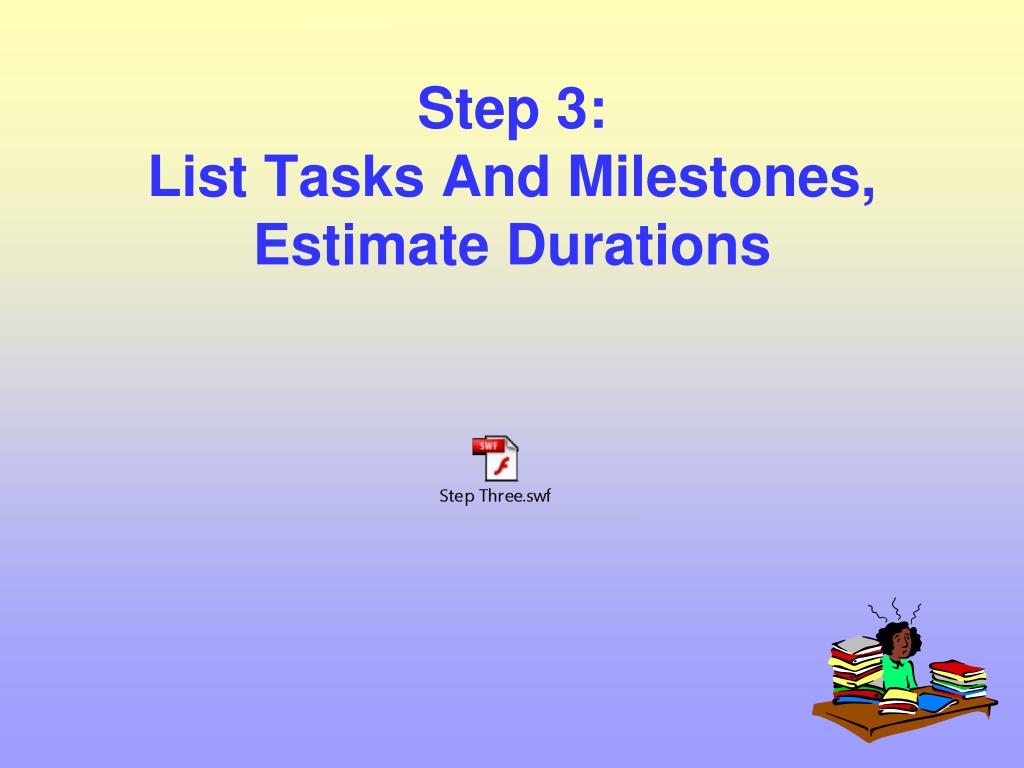 Step 3:
List Tasks And Milestones, Estimate Durations

SWF

Step Three.swf